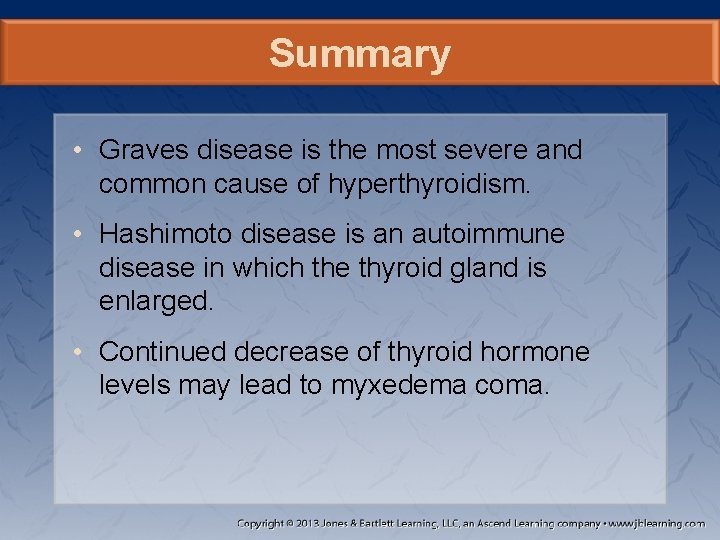 Summary

• Graves disease is the most severe and common cause of hyperthyroidism.

• Hashimoto disease is an autoimmune disease in which the thyroid gland is enlarged.

• Continued decrease of thyroid hormone levels may lead to myxedema coma.

Copyright © 2013 Jones & Bartlett Learning, LLC, an Ascend Learning company • www.jblearning.com